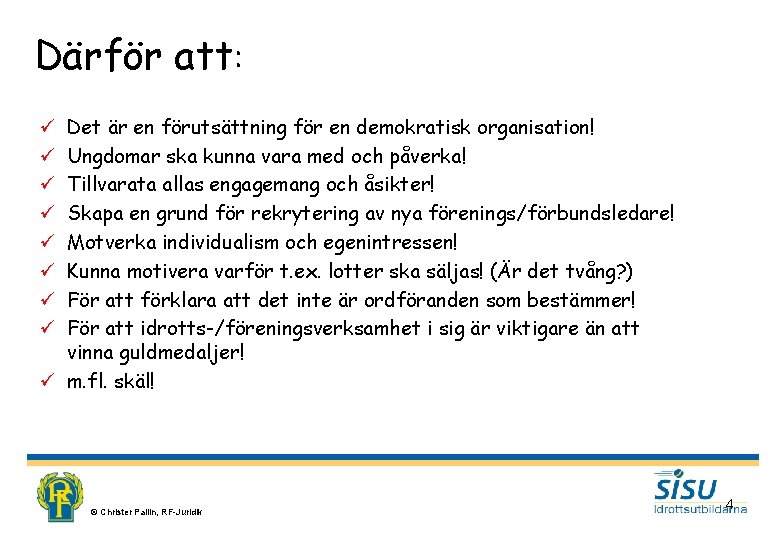 Därför att:

✓ Det är en förutsättning för en demokratisk organisation!
✓ Ungdomar ska kunna vara med och påverka!
✓ Tillvarata allas engagemang och åsikter!
✓ Skapa en grund för rekrytering av nya förenings/förbundsledare!
✓ Motverka individualism och egenintressen!
✓ Kunna motivera varför t.ex. lotter ska säljas! (Är det tvång?)
✓ För att förklara att det inte är ordföranden som bestämmer!
✓ För att idrotts-/föreningsverksamhet i sig är viktigare än att vinna guldmedaljer!
✓ m.fl. skäl!

RF

© Christer Pallin, RF-Juridik

SISU Idrottsutbildarna

4